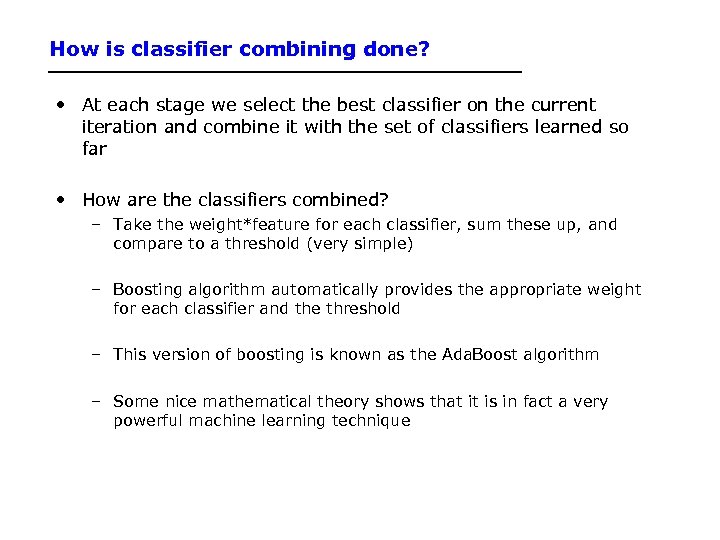 How is classifier combining done?

• At each stage we select the best classifier on the current iteration and combine it with the set of classifiers learned so far

• How are the classifiers combined?

– Take the weight*feature for each classifier, sum these up, and compare to a threshold (very simple)

– Boosting algorithm automatically provides the appropriate weight for each classifier and the threshold

– This version of boosting is known as the AdaBoost algorithm

– Some nice mathematical theory shows that it is in fact a very powerful machine learning technique